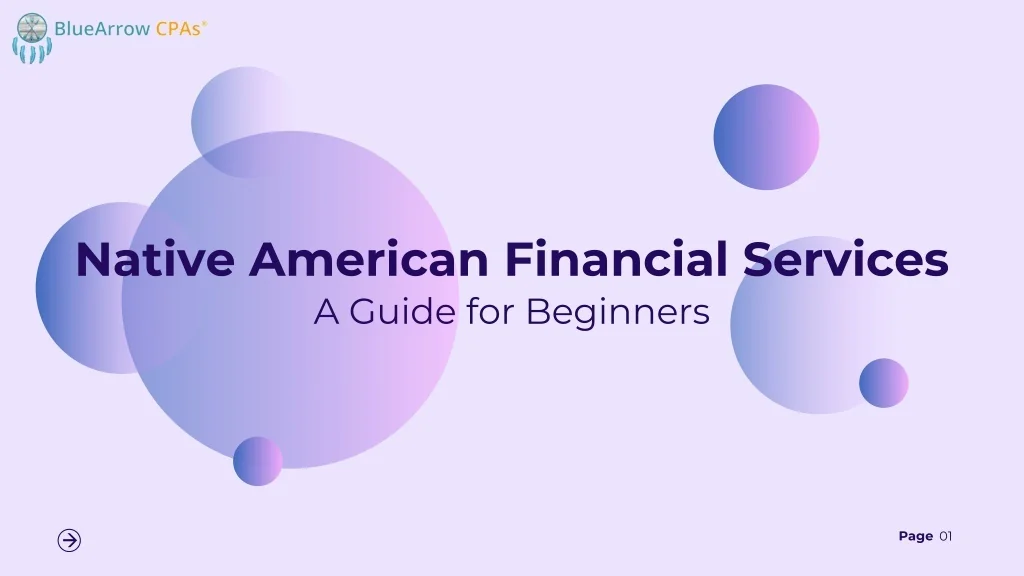 BlueArrow CPAs®

Native American Financial Services
A Guide for Beginners

Page 01